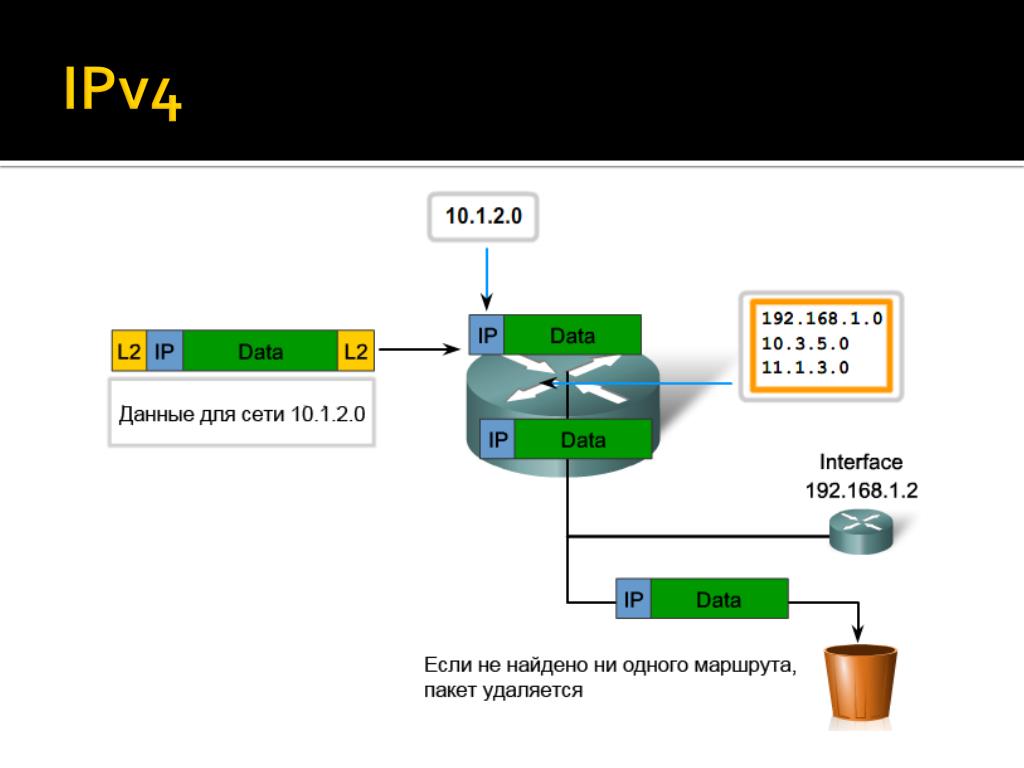 IPv4

10.1.2.0

L2 IP Data L2

Данные для сети 10.1.2.0

IP Data

192.168.1.0
10.3.5.0
11.1.3.0

IP Data

Interface
192.168.1.2

IP Data

Если не найдено ни одного маршрута, пакет удаляется